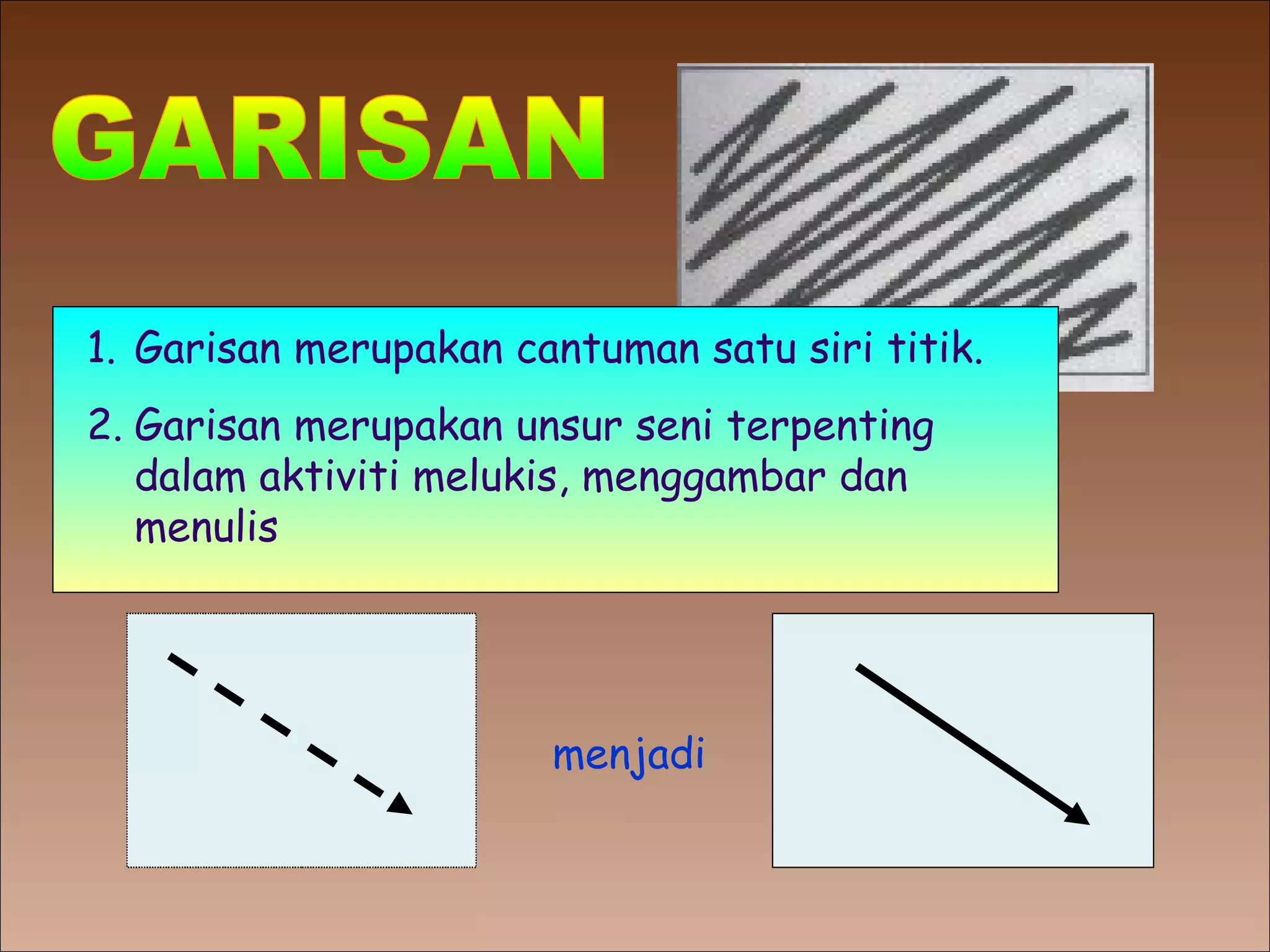 GARISAN

1. Garisan merupakan cantuman satu siri titik.

2. Garisan merupakan unsur seni terpenting dalam aktiviti melukis, menggambar dan menulis

menjadi